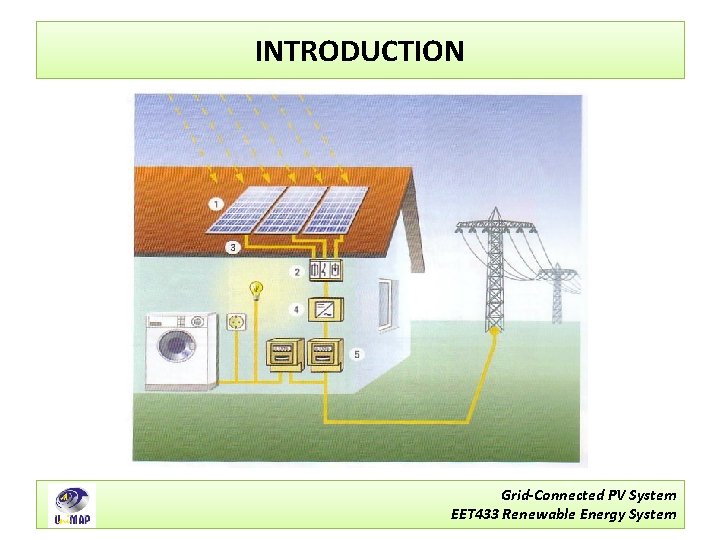 INTRODUCTION

1

3

2

4

5

UniMAP

Grid-Connected PV System
EET433 Renewable Energy System